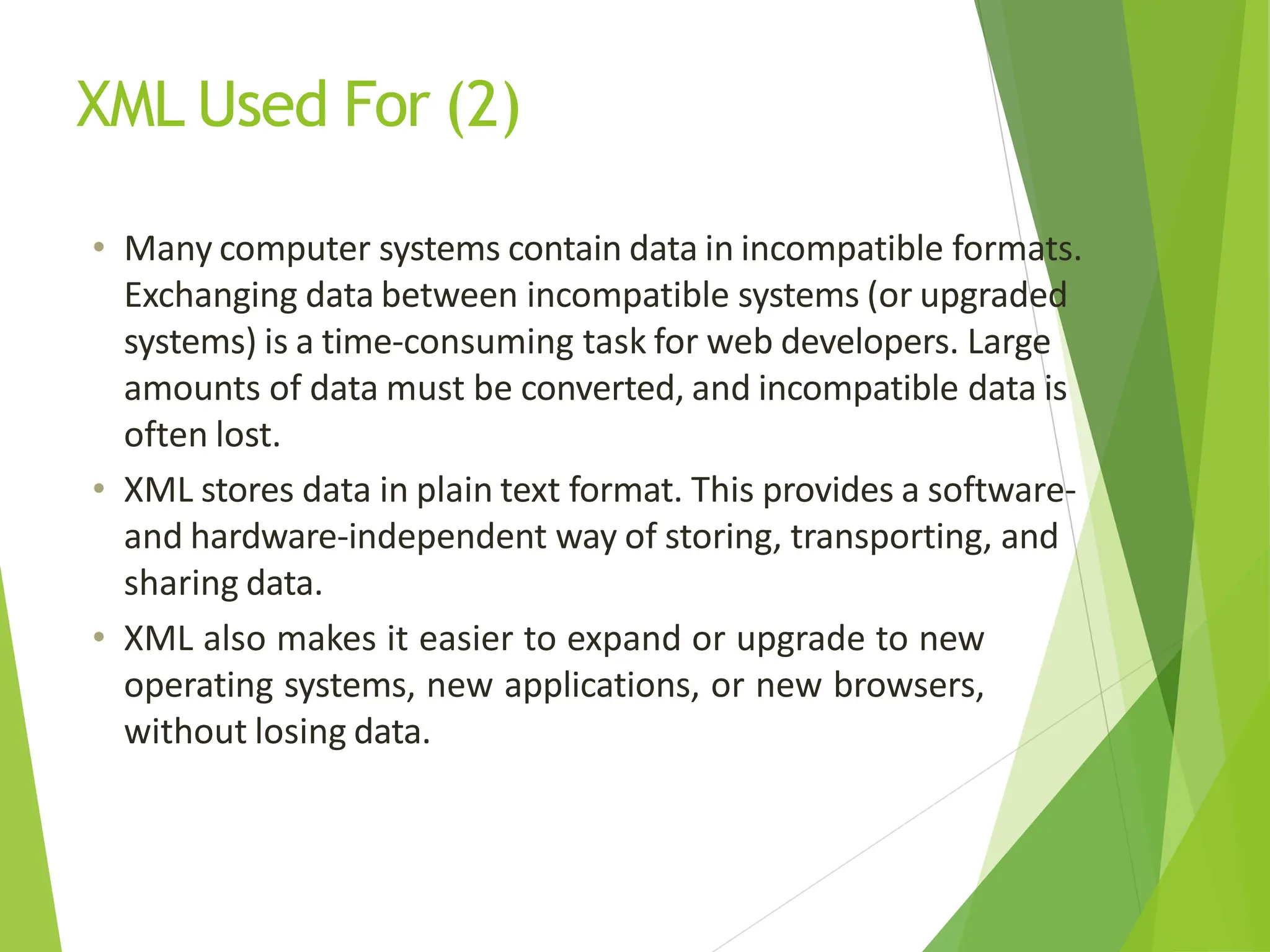 XML Used For (2)

• Many computer systems contain data in incompatible formats. Exchanging data between incompatible systems (or upgraded systems) is a time-consuming task for web developers. Large amounts of data must be converted, and incompatible data is often lost.

• XML stores data in plain text format. This provides a software- and hardware-independent way of storing, transporting, and sharing data.

• XML also makes it easier to expand or upgrade to new operating systems, new applications, or new browsers, without losing data.